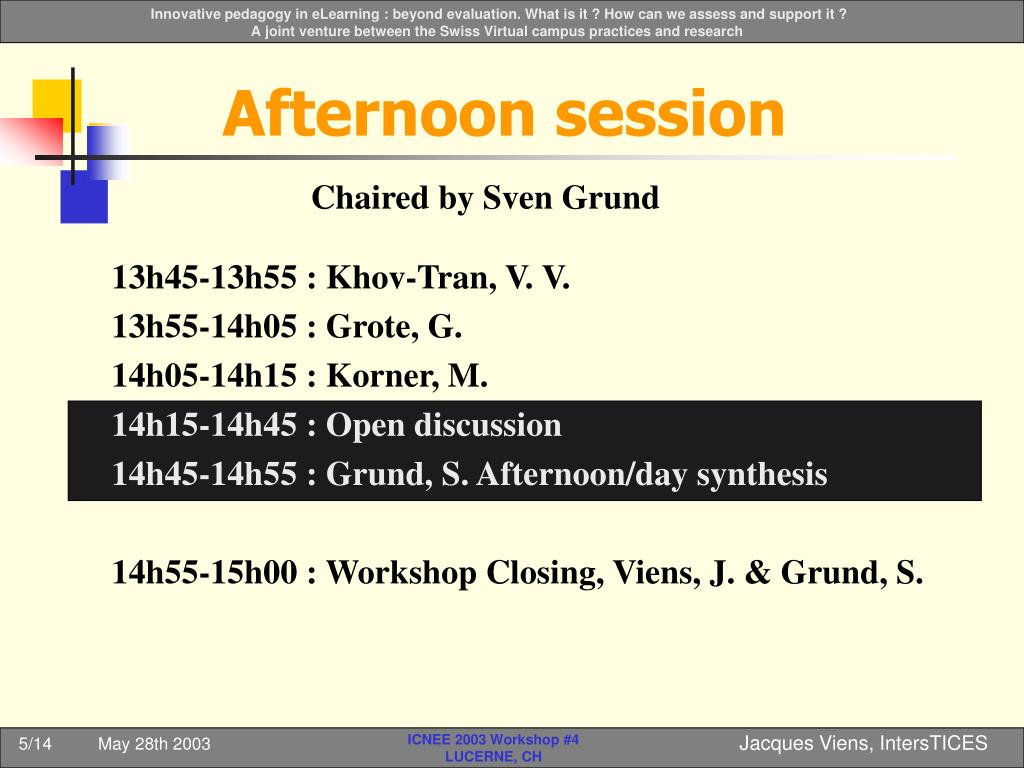 Innovative pedagogy in eLearning : beyond evaluation. What is it ? How can we assess and support it ?
A joint venture between the Swiss Virtual campus practices and research

Afternoon session

Chaired by Sven Grund

13h45-13h55 : Khov-Tran, V. V.
13h55-14h05 : Grote, G.
14h05-14h15 : Korner, M.
14h15-14h45 : Open discussion
14h45-14h55 : Grund, S. Afternoon/day synthesis

14h55-15h00 : Workshop Closing, Viens, J. & Grund, S.

5/14 May 28th 2003 ICNEE 2003 Workshop #4 LUCERNE, CH Jacques Viens, IntersTICES